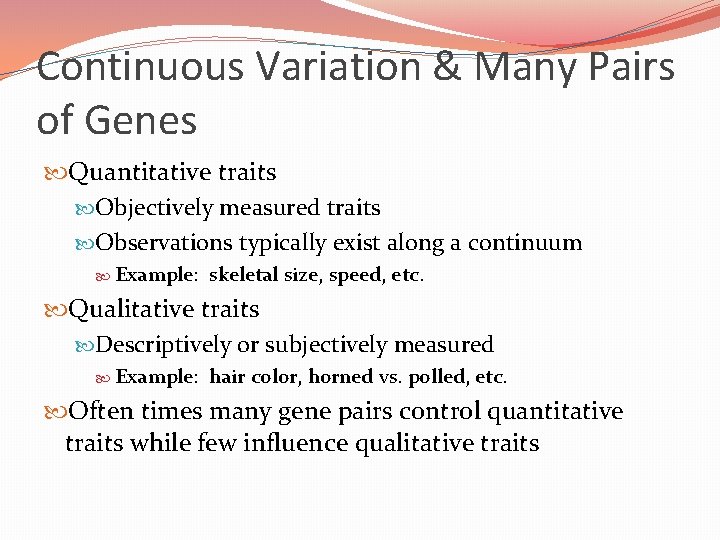 Continuous Variation & Many Pairs of Genes

Quantitative traits

Objectively measured traits

Observations typically exist along a continuum

Example: skeletal size, speed, etc.

Qualitative traits

Descriptively or subjectively measured

Example: hair color, horned vs. polled, etc.

Often times many gene pairs control quantitative traits while few influence qualitative traits